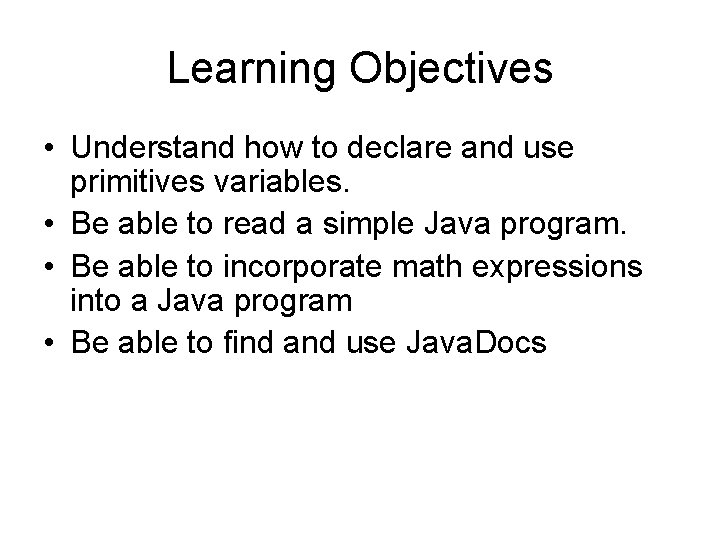 Learning Objectives

• Understand how to declare and use primitives variables.
• Be able to read a simple Java program.
• Be able to incorporate math expressions into a Java program
• Be able to find and use JavaDocs